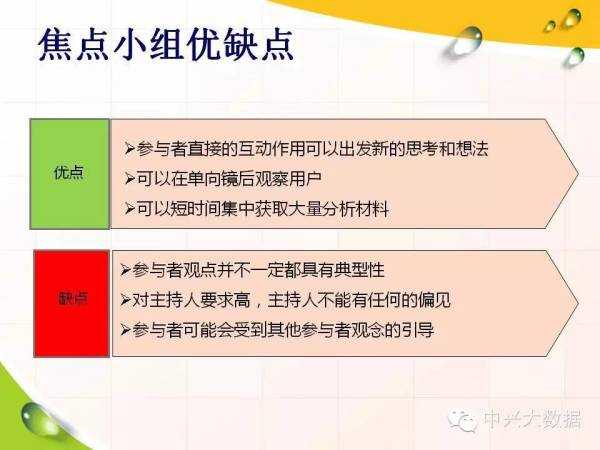 焦点小组优缺点

优点

➢参与者直接的互动作用可以出发新的思考和想法
➢可以在单向镜后观察用户
➢可以短时间集中获取大量分析材料

缺点

➢参与者观点并不一定都具有典型性
➢对主持人要求高，主持人不能有任何的偏见
➢参与者可能会受到其他参与者观念的引导

中兴大数据